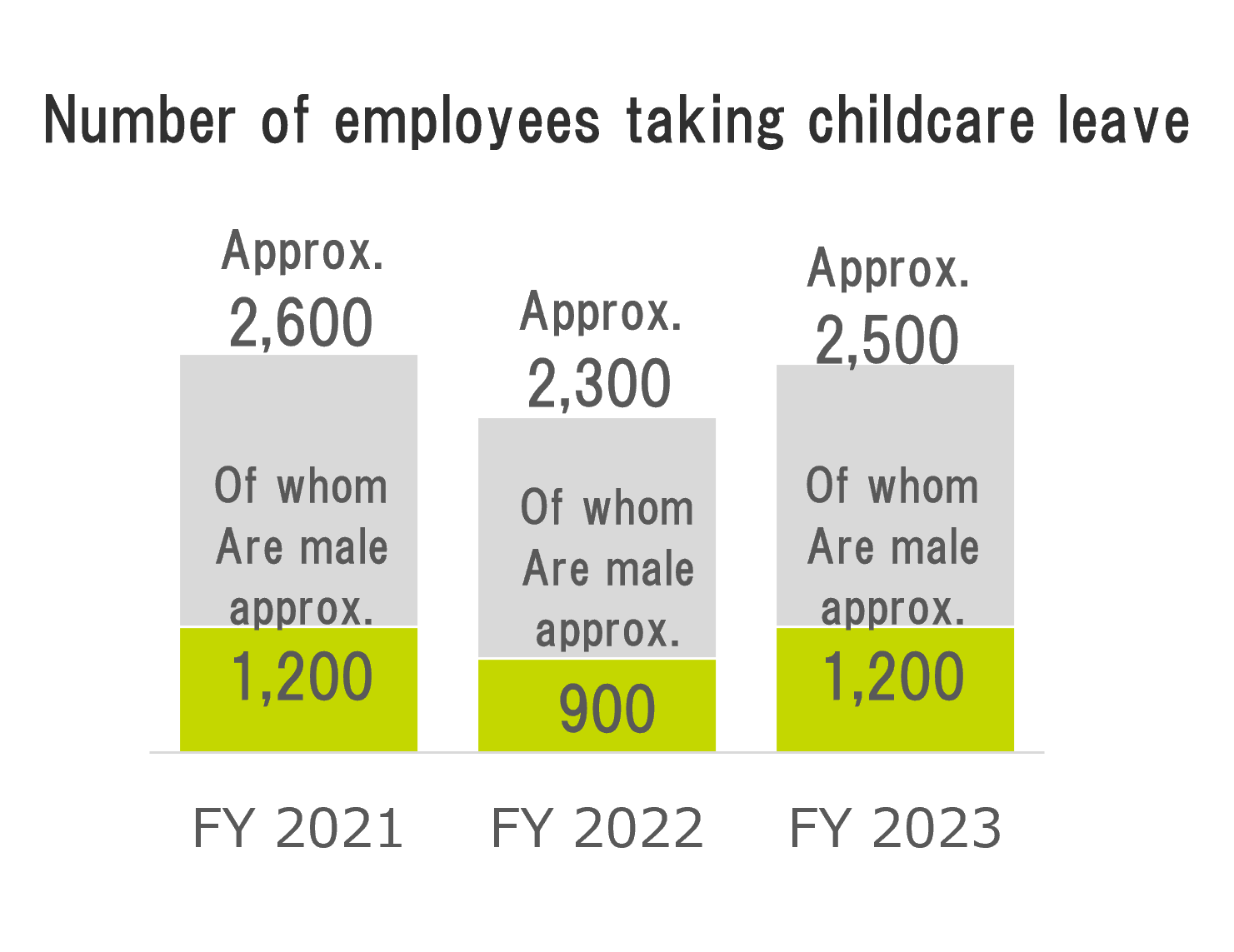 Number of employees taking childcare leave

Approx. 2,600

Of whom Are male approx.

1,200

Approx. 2,300

Of whom Are male approx.

900

Approx. 2,500

Of whom Are male approx.

1,200

FY 2021

FY 2022

FY 2023